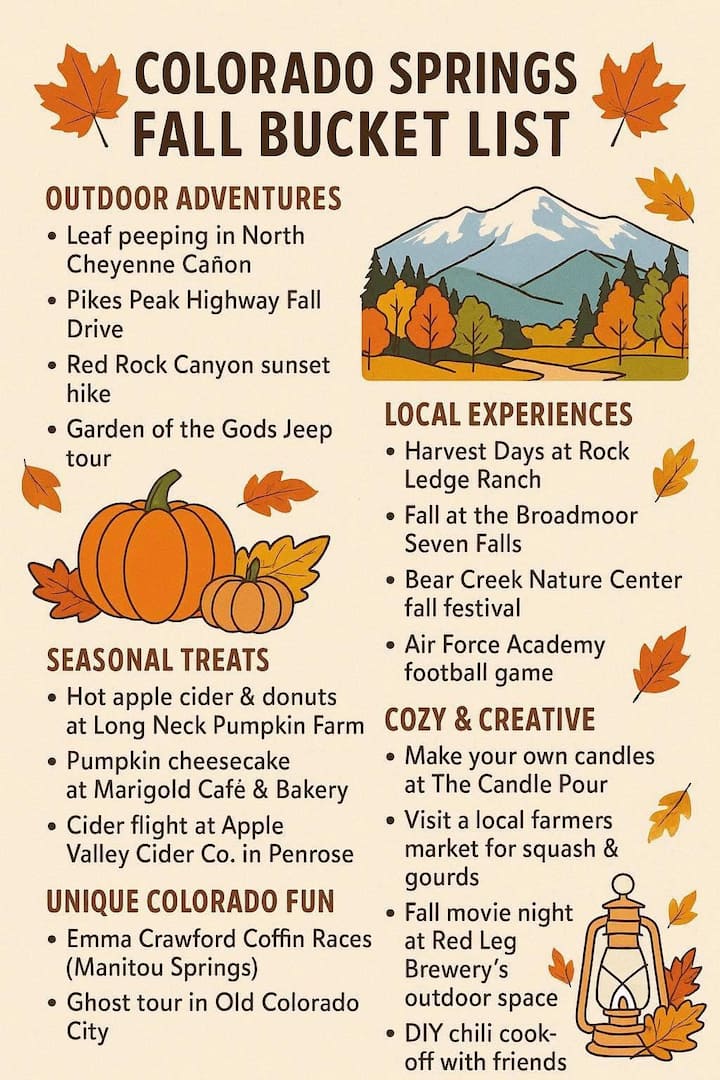 COLORADO SPRINGS FALL BUCKET LIST

OUTDOOR ADVENTURES
• Leaf peeping in North Cheyenne Cañon
• Pikes Peak Highway Fall Drive
• Red Rock Canyon sunset hike
• Garden of the Gods Jeep tour

SEASONAL TREATS
• Hot apple cider & donuts at Long Neck Pumpkin Farm
• Pumpkin cheesecake at Marigold Café & Bakery
• Cider flight at Apple Valley Cider Co. in Penrose

UNIQUE COLORADO FUN
• Emma Crawford Coffin Races (Manitou Springs)
• Ghost tour in Old Colorado City

LOCAL EXPERIENCES
• Harvest Days at Rock Ledge Ranch
• Fall at the Broadmoor Seven Falls
• Bear Creek Nature Center fall festival
• Air Force Academy football game

COZY & CREATIVE
• Make your own candles at The Candle Pour
• Visit a local farmers market for squash & gourds
• Fall movie night at Red Leg Brewery's outdoor space
• DIY chili cook-off with friends